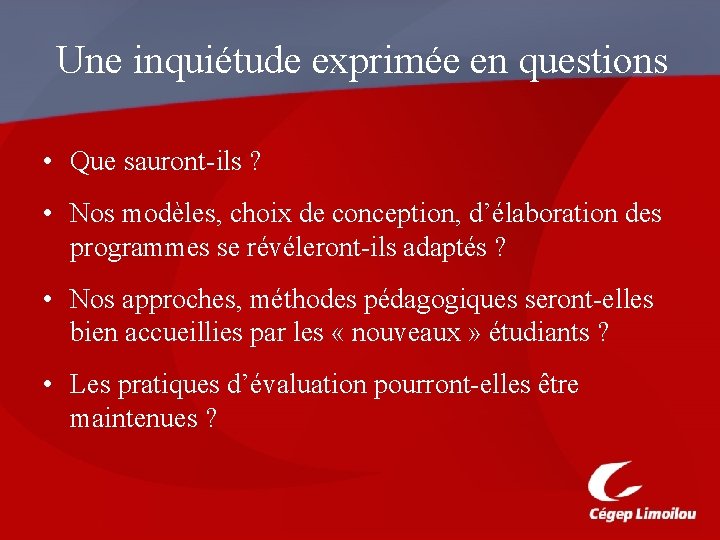 Une inquiétude exprimée en questions

• Que sauront-ils ?

• Nos modèles, choix de conception, d'élaboration des programmes se révéleront-ils adaptés ?

• Nos approches, méthodes pédagogiques seront-elles bien accueillies par les « nouveaux » étudiants ?

• Les pratiques d'évaluation pourront-elles être maintenues ?

Cégep Limoilou